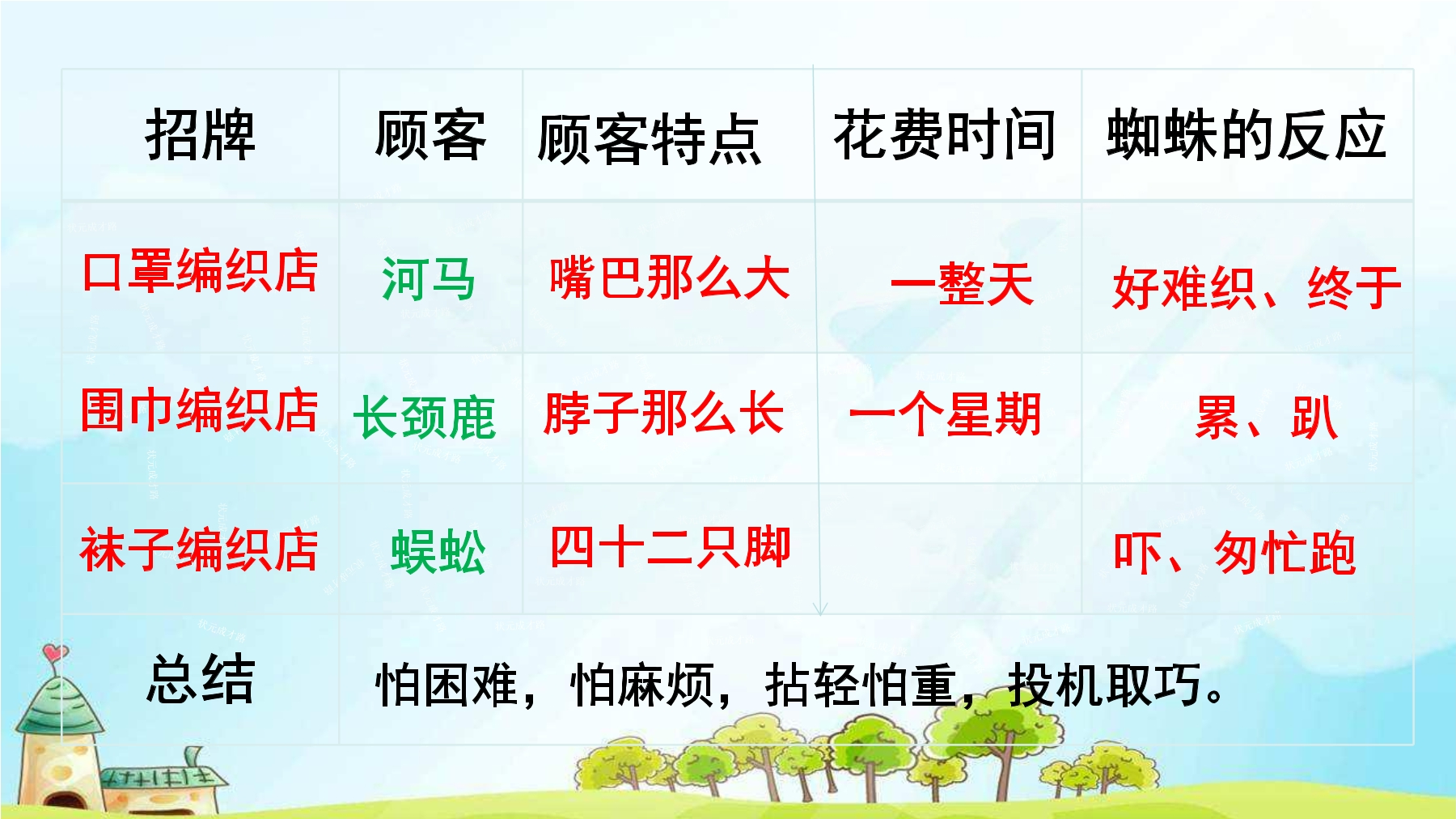 | 招牌 | 顾客 | 顾客特点 | 花费时间 | 蜘蛛的反应 |
|---|---|---|---|---|
| 口罩编织店 | 河马 | 嘴巴那么大 | 一整天 | 好难织、终于 |
| 围巾编织店 | 长颈鹿 | 脖子那么长 | 一个星期 | 累、趴 |
| 袜子编织店 | 蜈蚣 | 四十二只脚 | | 吓、匆忙跑 |
| 总结 | 怕困难，怕麻烦，拈轻怕重，投机取巧。 | | | |